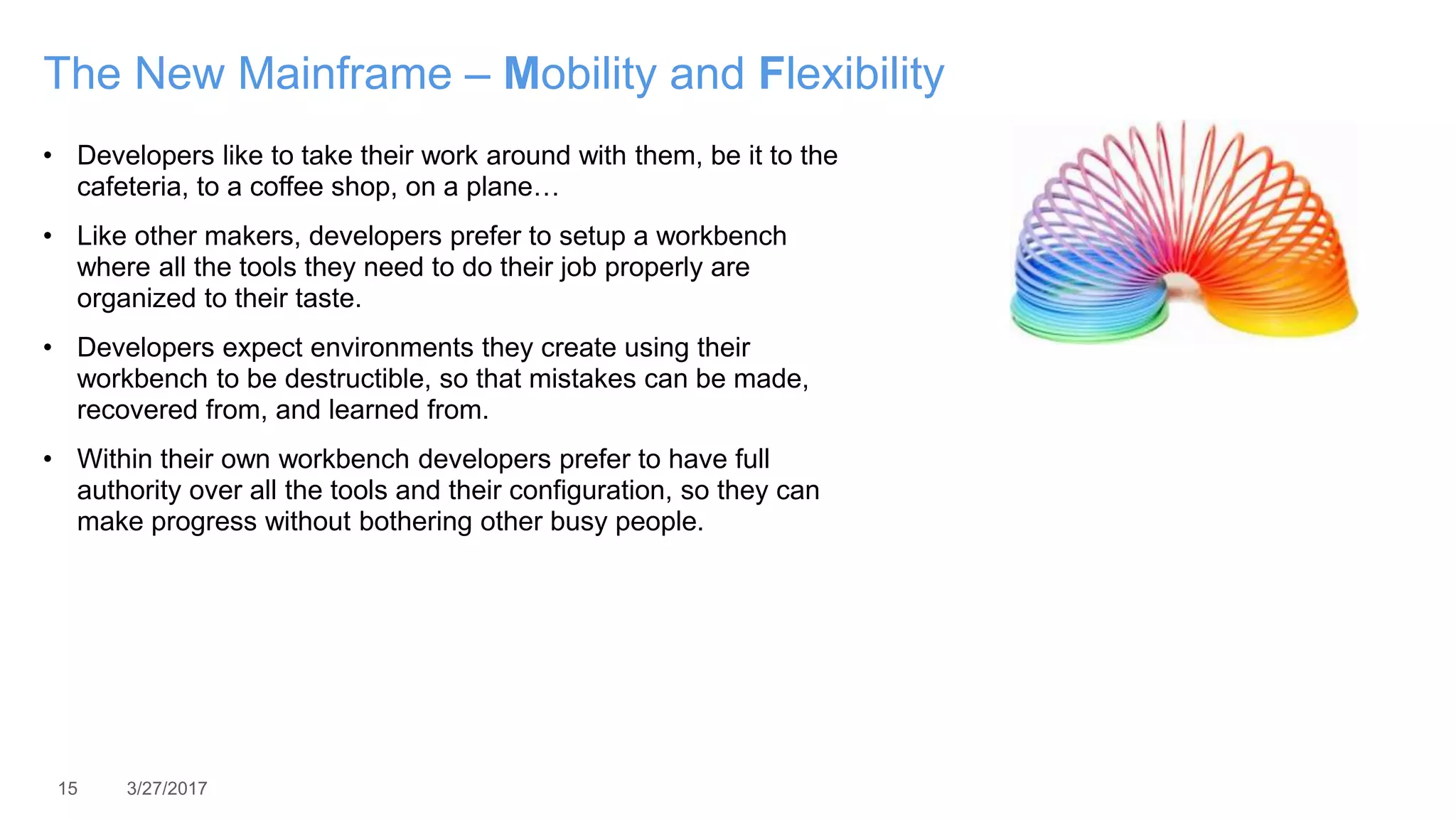 The New Mainframe – Mobility and Flexibility

• Developers like to take their work around with them, be it to the cafeteria, to a coffee shop, on a plane…

• Like other makers, developers prefer to setup a workbench where all the tools they need to do their job properly are organized to their taste.

• Developers expect environments they create using their workbench to be destructible, so that mistakes can be made, recovered from, and learned from.

• Within their own workbench developers prefer to have full authority over all the tools and their configuration, so they can make progress without bothering other busy people.

15 3/27/2017